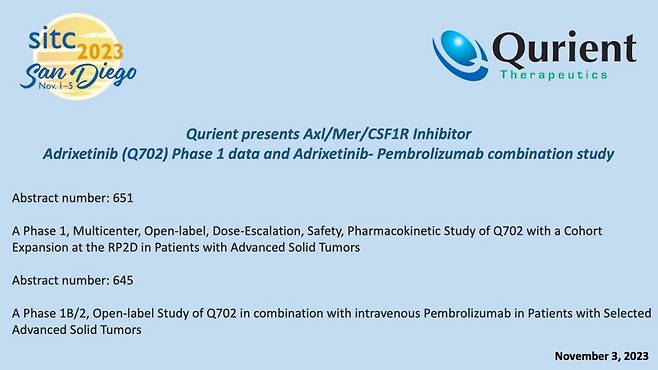 sitc 2023
San Diego
Nov. 1–5

Qurient
Therapeutics

Qurient presents Axl/Mer/CSF1R Inhibitor
Adrixetinib (Q702) Phase 1 data and Adrixetinib- Pembrolizumab combination study

Abstract number: 651

A Phase 1, Multicenter, Open-label, Dose-Escalation, Safety, Pharmacokinetic Study of Q702 with a Cohort Expansion at the RP2D in Patients with Advanced Solid Tumors

Abstract number: 645

A Phase 1B/2, Open-label Study of Q702 in combination with intravenous Pembrolizumab in Patients with Selected Advanced Solid Tumors

November 3, 2023